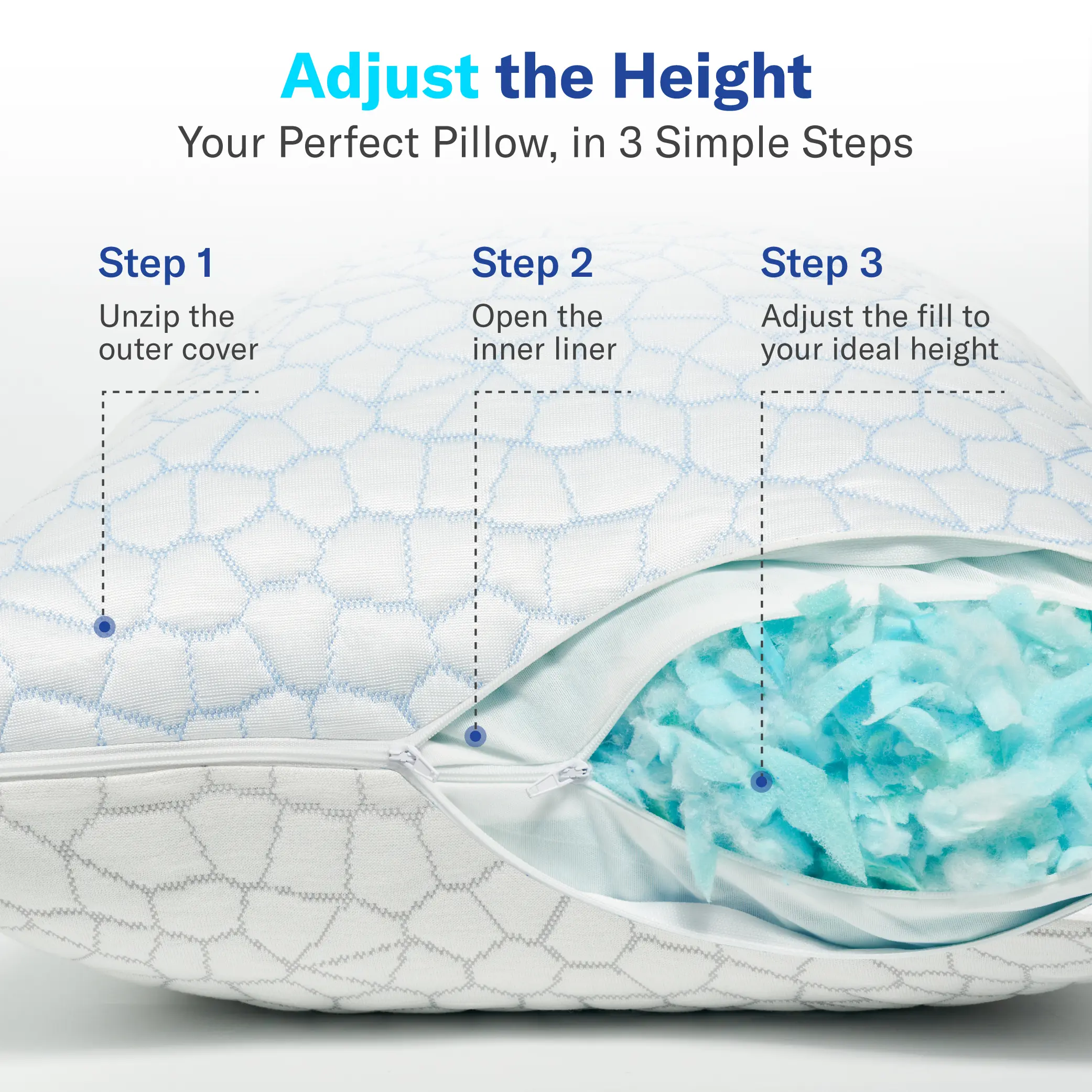 Adjust the Height
Your Perfect Pillow, in 3 Simple Steps

Step 1
Unzip the outer cover

Step 2
Open the inner liner

Step 3
Adjust the fill to your ideal height